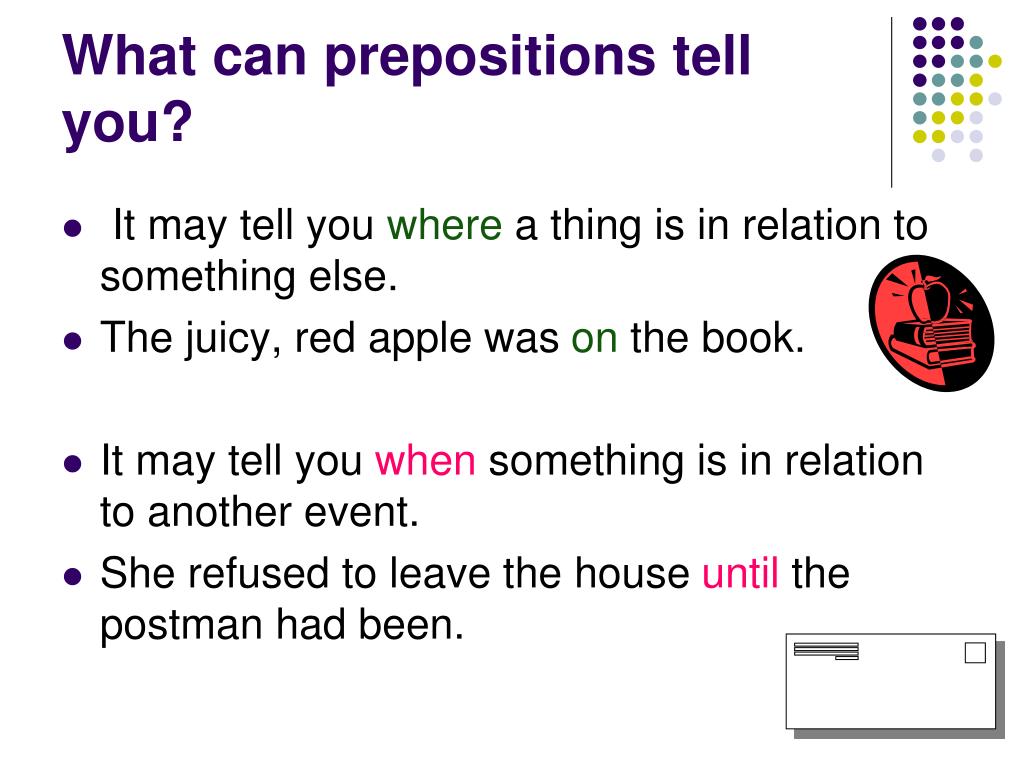 What can prepositions tell you?

- It may tell you where a thing is in relation to something else.
- The juicy, red apple was on the book.

- It may tell you when something is in relation to another event.
- She refused to leave the house until the postman had been.